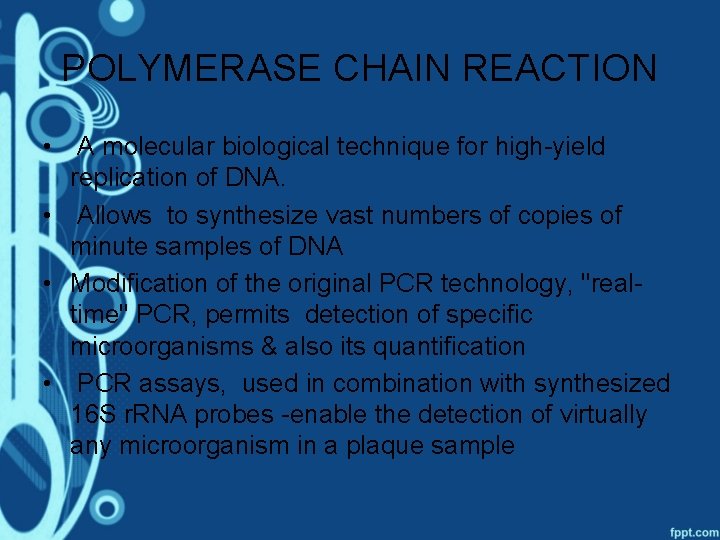 POLYMERASE CHAIN REACTION

• A molecular biological technique for high-yield replication of DNA.

• Allows to synthesize vast numbers of copies of minute samples of DNA

• Modification of the original PCR technology, "real-time" PCR, permits detection of specific microorganisms & also its quantification

• PCR assays, used in combination with synthesized 16S rRNA probes -enable the detection of virtually any microorganism in a plaque sample

fppt.com